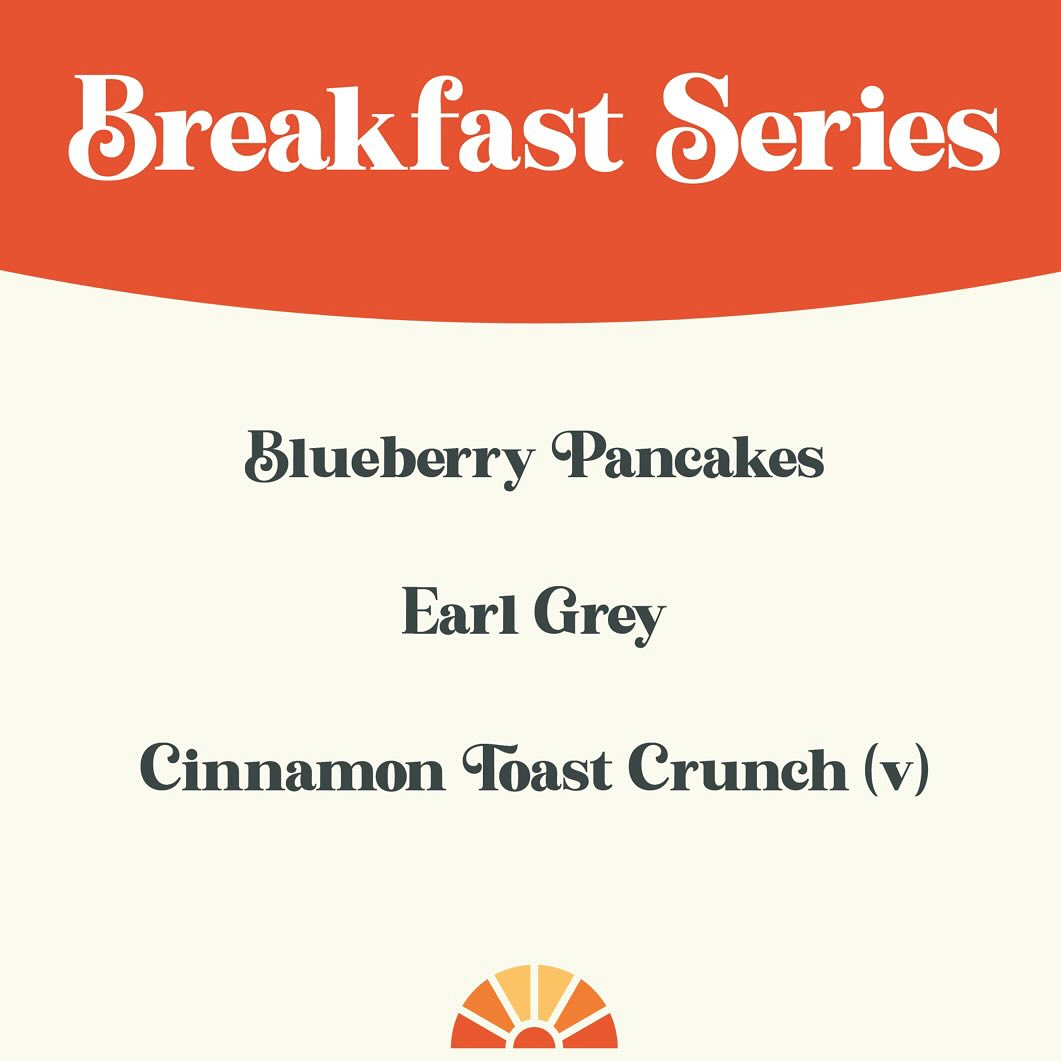 Breakfast Series

Blueberry Pancakes

Earl Grey

Cinnamon Toast Crunch (v)